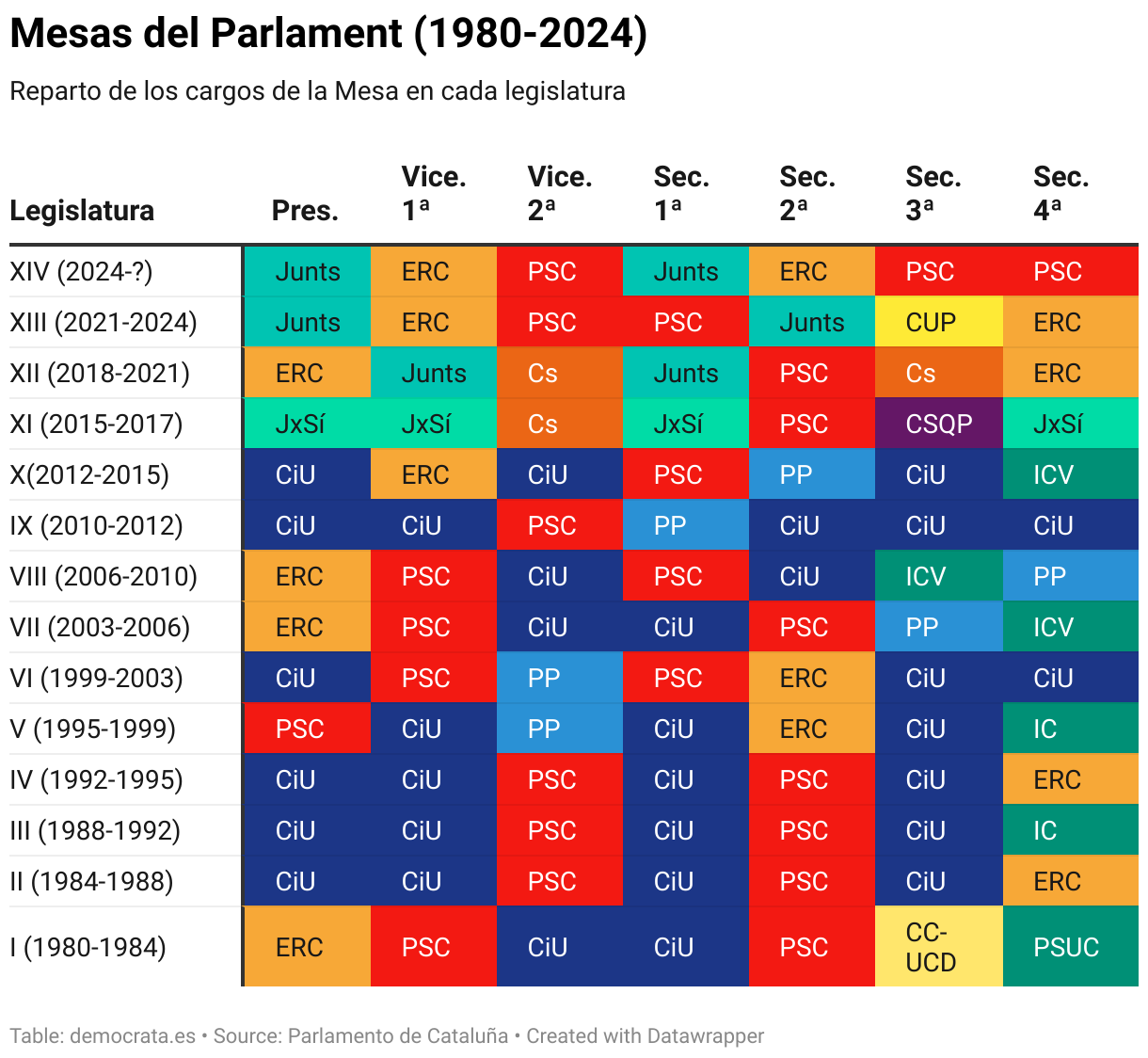 Mesas del Parlament (1980-2024)

Reparto de los cargos de la Mesa en cada legislatura

| Legislatura | Pres. | Vice. 1ª | Vice. 2ª | Sec. 1ª | Sec. 2ª | Sec. 3ª | Sec. 4ª |
|---|---|---|---|---|---|---|---|
| XIV (2024-?) | Junts | ERC | PSC | Junts | ERC | PSC | PSC |
| XIII (2021-2024) | Junts | ERC | PSC | PSC | Junts | CUP | ERC |
| XII (2018-2021) | ERC | Junts | Cs | Junts | PSC | Cs | ERC |
| XI (2015-2017) | JxSí | JxSí | Cs | JxSí | PSC | CSQP | JxSí |
| X(2012-2015) | CiU | ERC | CiU | PSC | PP | CiU | ICV |
| IX (2010-2012) | CiU | CiU | PSC | PP | CiU | CiU | CiU |
| VIII (2006-2010) | ERC | PSC | CiU | PSC | CiU | ICV | PP |
| VII (2003-2006) | ERC | PSC | CiU | CiU | PSC | PP | ICV |
| VI (1999-2003) | CiU | PSC | PP | PSC | ERC | CiU | CiU |
| V (1995-1999) | PSC | CiU | PP | CiU | ERC | CiU | IC |
| IV (1992-1995) | CiU | CiU | PSC | CiU | PSC | CiU | ERC |
| III (1988-1992) | CiU | CiU | PSC | CiU | PSC | CiU | IC |
| II (1984-1988) | CiU | CiU | PSC | CiU | PSC | CiU | ERC |
| I (1980-1984) | ERC | PSC | CiU | CiU | PSC | CC-UCD | PSUC |

Table: democrata.es • Source: Parlamento de Cataluña • Created with Datawrapper